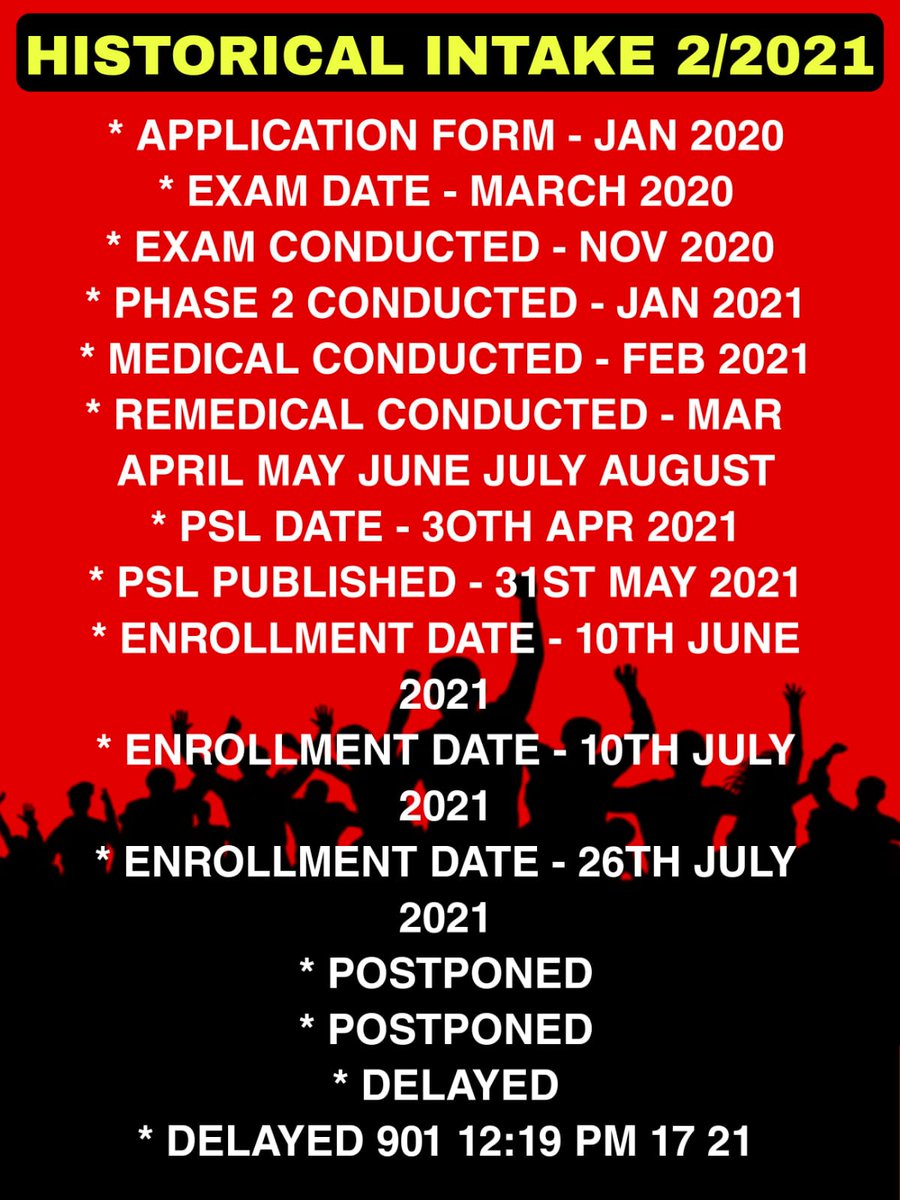 HISTORICAL INTAKE 2/2021

* APPLICATION FORM - JAN 2020
* EXAM DATE - MARCH 2020
* EXAM CONDUCTED - NOV 2020
* PHASE 2 CONDUCTED - JAN 2021
* MEDICAL CONDUCTED - FEB 2021
* REMEDICAL CONDUCTED - MAR APRIL MAY JUNE JULY AUGUST
* PSL DATE - 3OTH APR 2021
* PSL PUBLISHED - 31ST MAY 2021
* ENROLLMENT DATE - 10TH JUNE 2021
* ENROLLMENT DATE - 10TH JULY 2021
* ENROLLMENT DATE - 26TH JULY 2021
* POSTPONED
* POSTPONED
* DELAYED
* DELAYED 901 12:19 PM 17 21